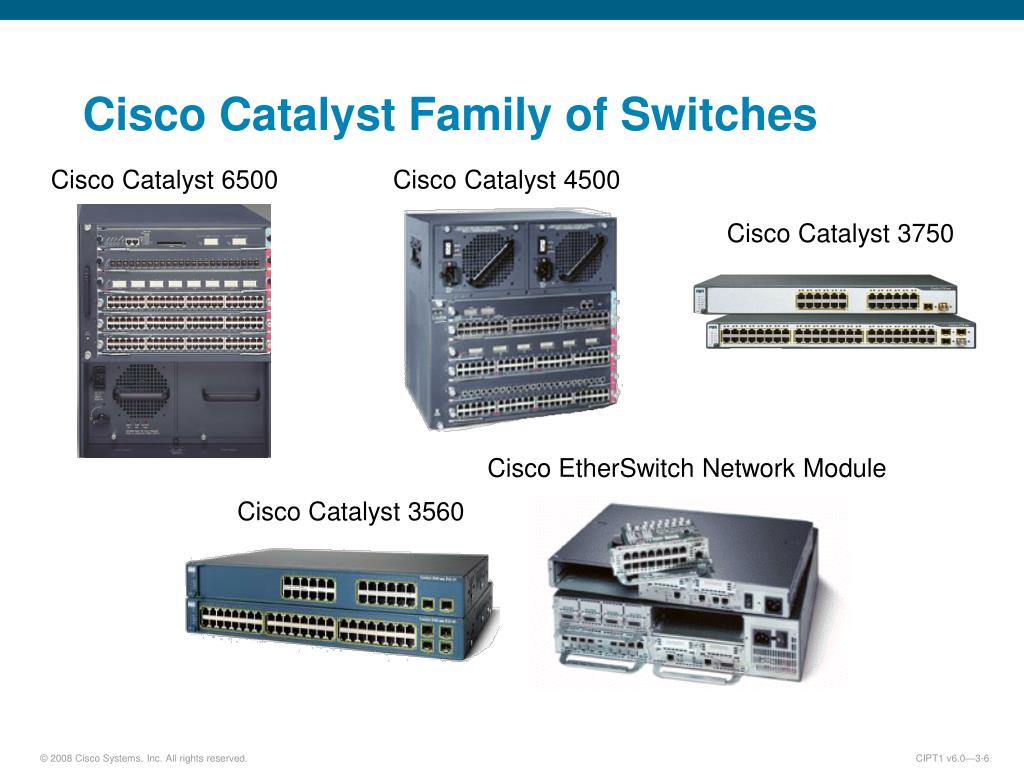 Cisco Catalyst Family of Switches

Cisco Catalyst 6500

Cisco Catalyst 4500

Cisco Catalyst 3750

Cisco EtherSwitch Network Module

Cisco Catalyst 3560

© 2008 Cisco Systems, Inc. All rights reserved.

CIPT1 v6.0—3-6